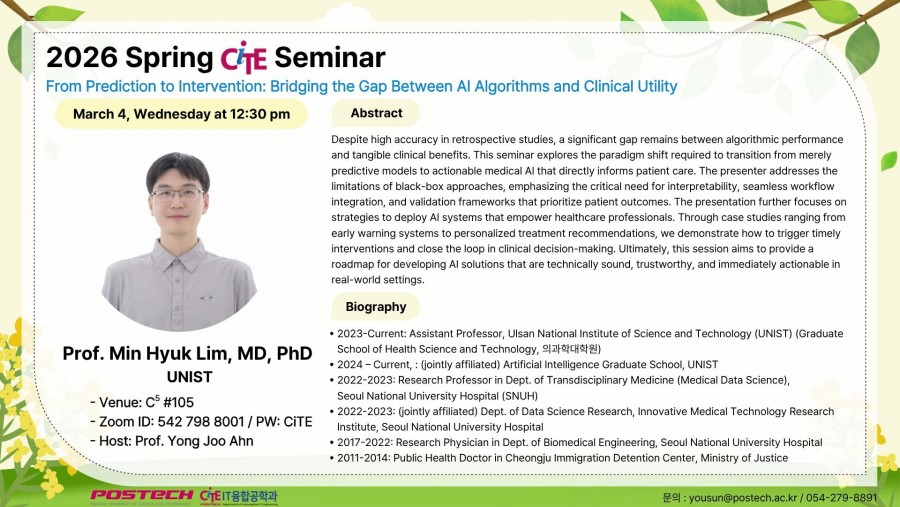 2026 Spring CiTE Seminar

From Prediction to Intervention: Bridging the Gap Between AI Algorithms and Clinical Utility

March 4, Wednesday at 12:30 pm

Prof. Min Hyuk Lim, MD, PhD
UNIST

- Venue: $C^5$ #105
- Zoom ID: 542 798 8001 / PW: CiTE
- Host: Prof. Yong Joo Ahn

Abstract

Despite high accuracy in retrospective studies, a significant gap remains between algorithmic performance and tangible clinical benefits. This seminar explores the paradigm shift required to transition from merely predictive models to actionable medical AI that directly informs patient care. The presenter addresses the limitations of black-box approaches, emphasizing the critical need for interpretability, seamless workflow integration, and validation frameworks that prioritize patient outcomes. The presentation further focuses on strategies to deploy AI systems that empower healthcare professionals. Through case studies ranging from early warning systems to personalized treatment recommendations, we demonstrate how to trigger timely interventions and close the loop in clinical decision-making. Ultimately, this session aims to provide a roadmap for developing AI solutions that are technically sound, trustworthy, and immediately actionable in real-world settings.

Biography

• 2023-Current: Assistant Professor, Ulsan National Institute of Science and Technology (UNIST) (Graduate School of Health Science and Technology, 의과학대학원)
• 2024 – Current, : (jointly affiliated) Artificial Intelligence Graduate School, UNIST
• 2022-2023: Research Professor in Dept. of Transdisciplinary Medicine (Medical Data Science), Seoul National University Hospital (SNUH)
• 2022-2023: (jointly affiliated) Dept. of Data Science Research, Innovative Medical Technology Research Institute, Seoul National University Hospital
• 2017-2022: Research Physician in Dept. of Biomedical Engineering, Seoul National University Hospital
• 2011-2014: Public Health Doctor in Cheongju Immigration Detention Center, Ministry of Justice

POSTECH CiTE IT융합공학과

문의 : yousun@postech.ac.kr / 054-279-8891